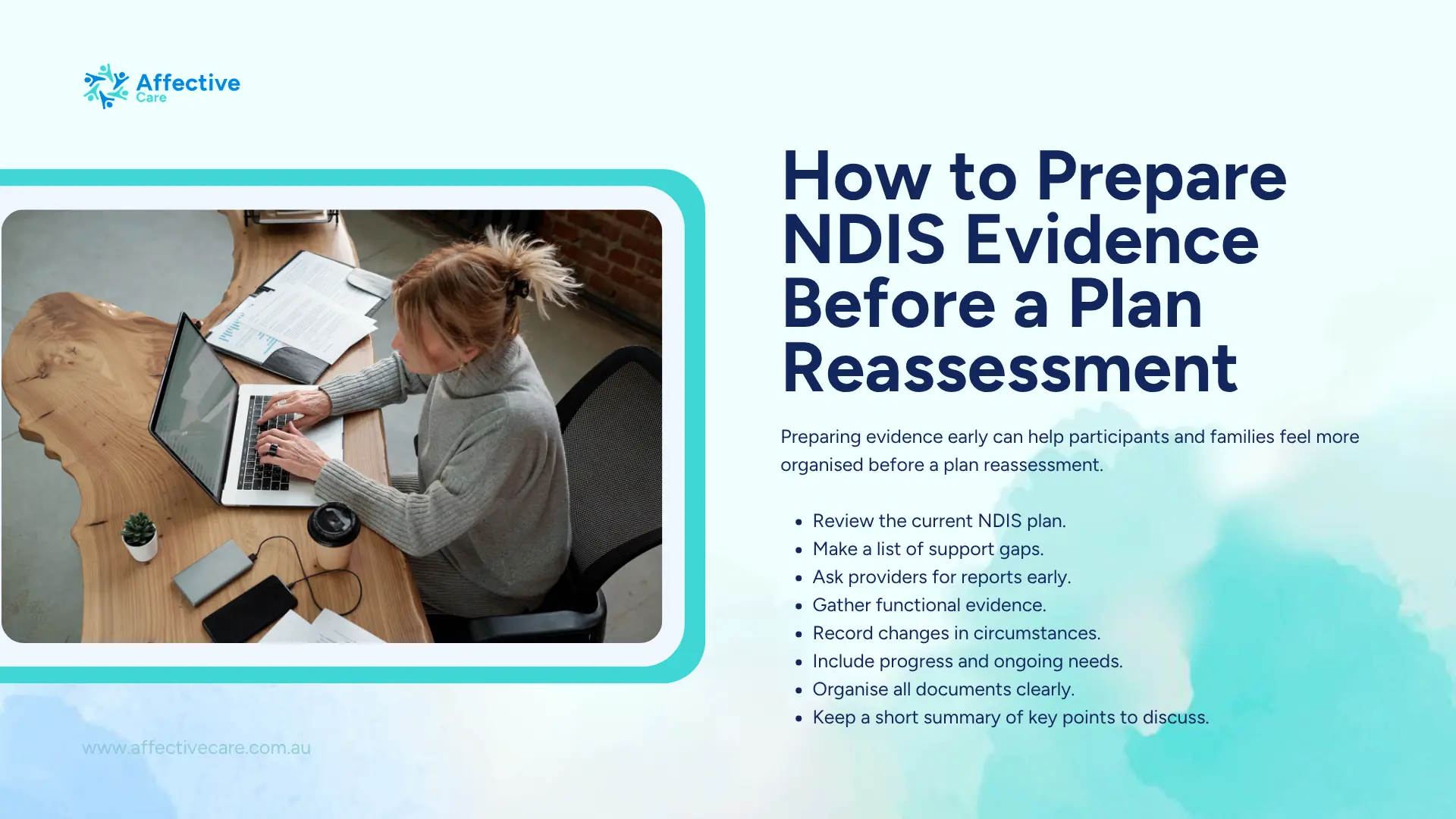 Affective Care

How to Prepare NDIS Evidence Before a Plan Reassessment

Preparing evidence early can help participants and families feel more organised before a plan reassessment.

- Review the current NDIS plan.
- Make a list of support gaps.
- Ask providers for reports early.
- Gather functional evidence.
- Record changes in circumstances.
- Include progress and ongoing needs.
- Organise all documents clearly.
- Keep a short summary of key points to discuss.

www.affectivecare.com.au